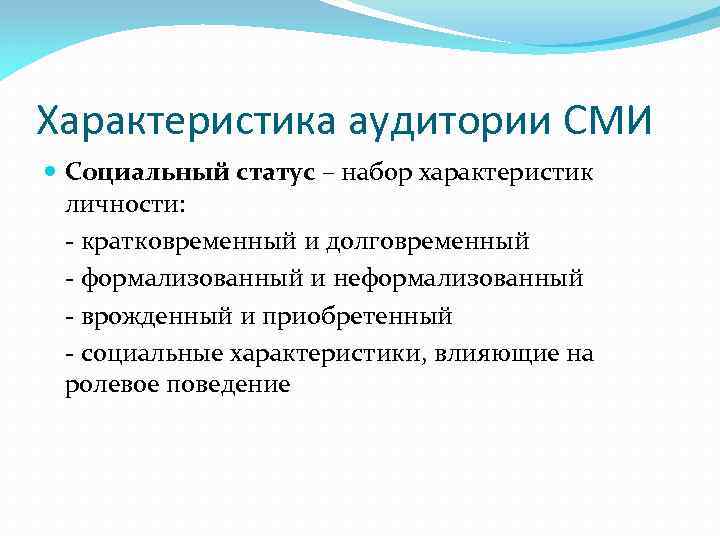 Характеристика аудитории СМИ

Социальный статус – набор характеристик личности:

- кратковременный и долговременный

- формализованный и неформализованный

- врожденный и приобретенный

- социальные характеристики, влияющие на ролевое поведение